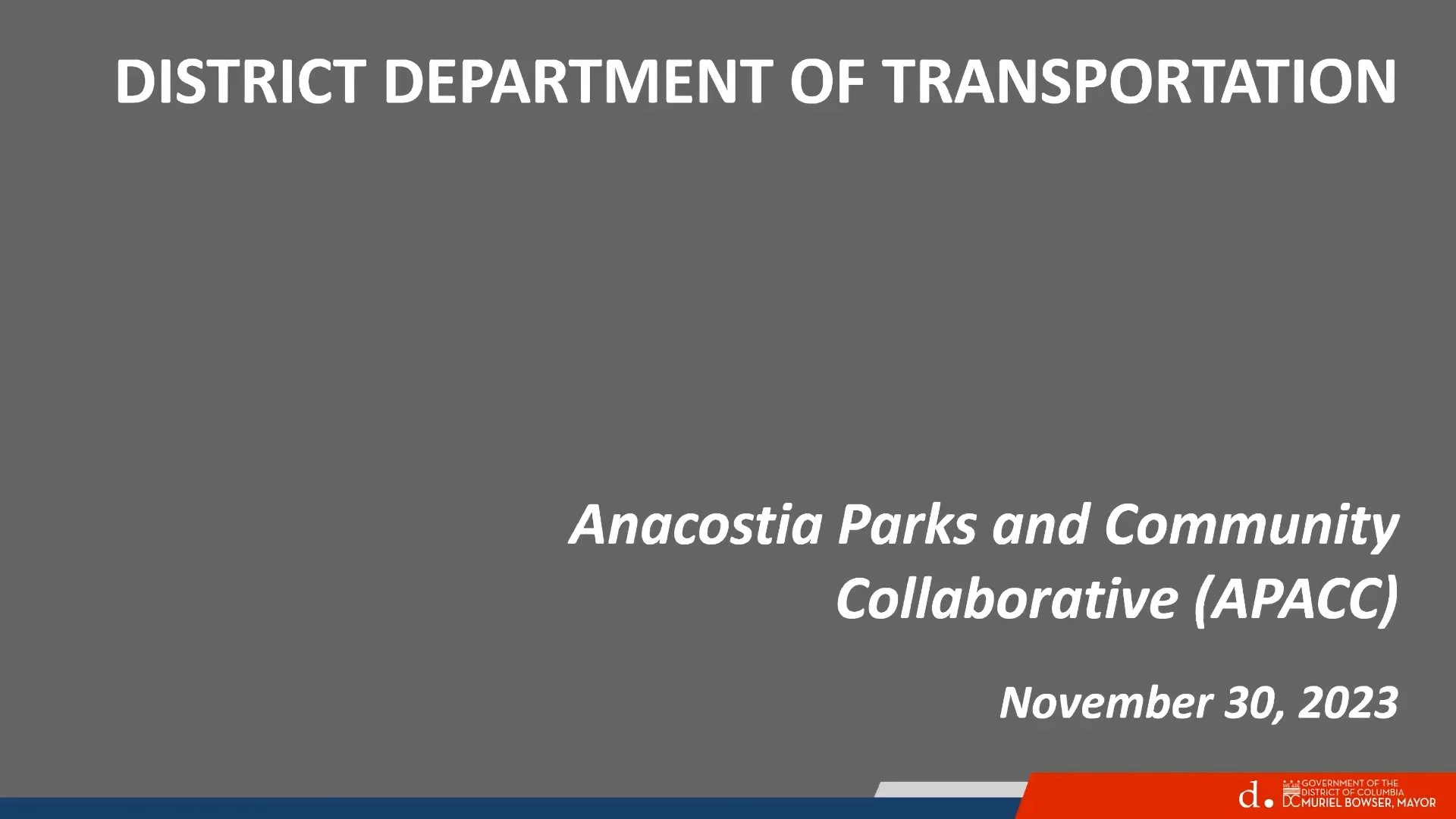 DISTRICT DEPARTMENT OF TRANSPORTATION

Anacostia Parks and Community Collaborative (APACC)

November 30, 2023

d.

GOVERNMENT OF THE DISTRICT OF COLUMBIA
DC MURIEL BOWSER, MAYOR